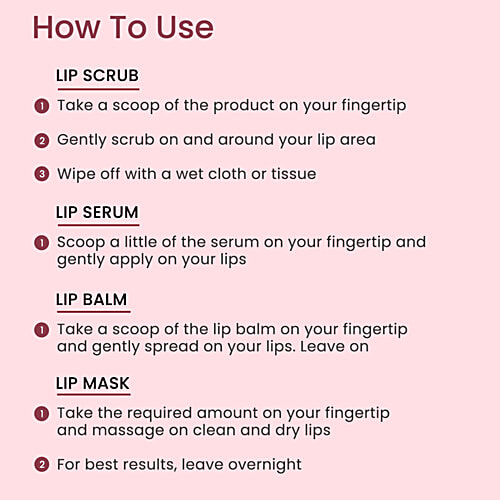 How To Use

LIP SCRUB

1 Take a scoop of the product on your fingertip

2 Gently scrub on and around your lip area

3 Wipe off with a wet cloth or tissue

LIP SERUM

1 Scoop a little of the serum on your fingertip and gently apply on your lips

LIP BALM

1 Take a scoop of the lip balm on your fingertip and gently spread on your lips. Leave on

LIP MASK

1 Take the required amount on your fingertip and massage on clean and dry lips

2 For best results, leave overnight